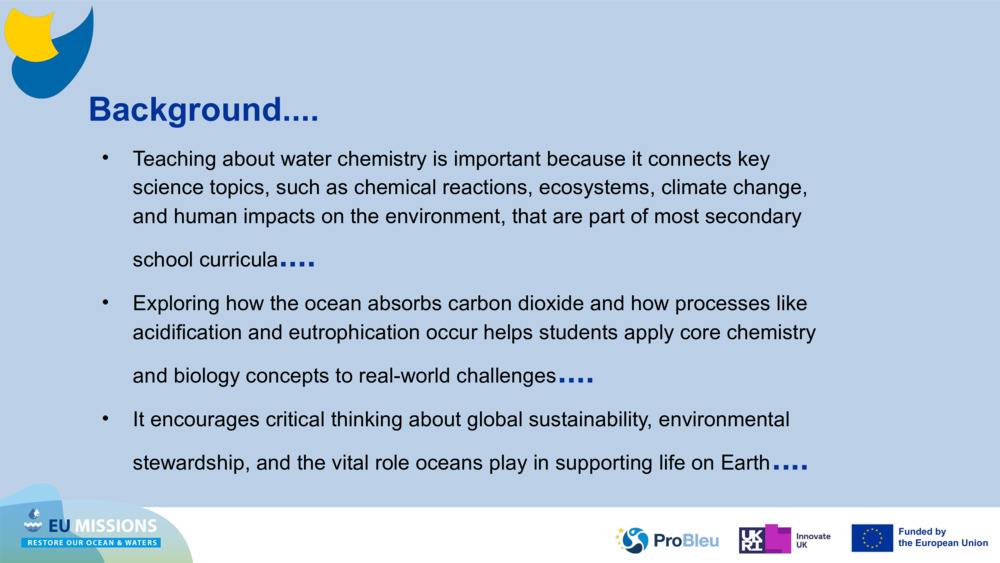 Background....

• Teaching about water chemistry is important because it connects key science topics, such as chemical reactions, ecosystems, climate change, and human impacts on the environment, that are part of most secondary school curricula....

• Exploring how the ocean absorbs carbon dioxide and how processes like acidification and eutrophication occur helps students apply core chemistry and biology concepts to real-world challenges....

• It encourages critical thinking about global sustainability, environmental stewardship, and the vital role oceans play in supporting life on Earth....

EU MISSIONS
RESTORE OUR OCEAN & WATERS

ProBleu

UKRI Innovate UK

Funded by the European Union